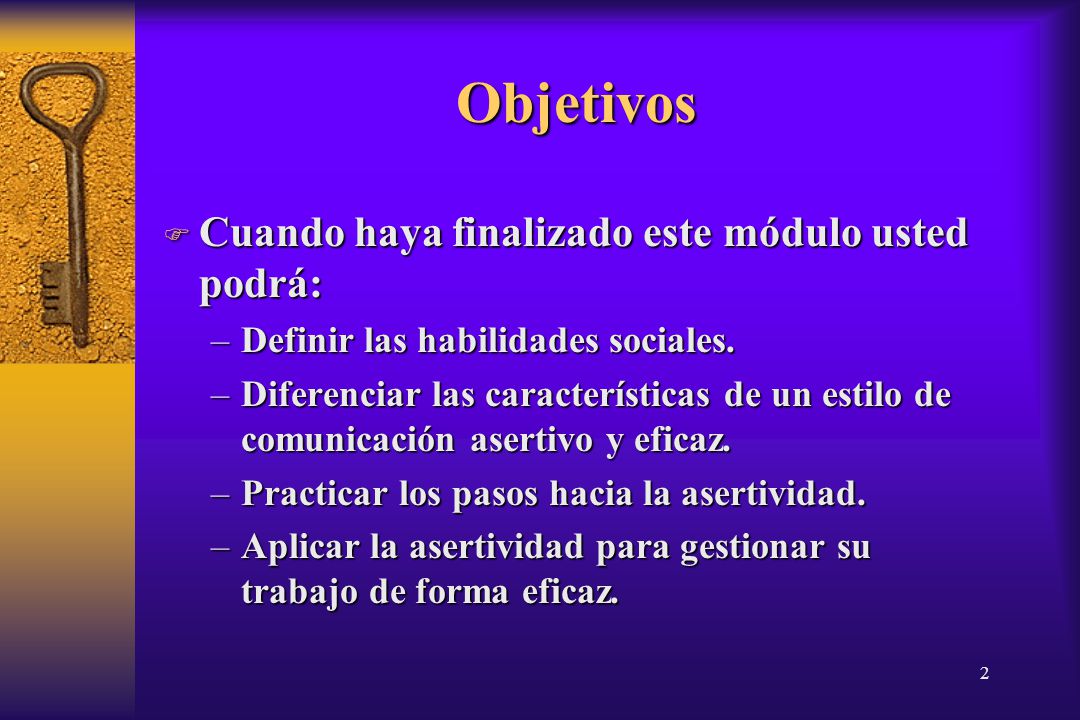 Objetivos

Cuando haya finalizado este módulo usted podrá:

– Definir las habilidades sociales.

– Diferenciar las características de un estilo de comunicación asertivo y eficaz.

– Practicar los pasos hacia la asertividad.

– Aplicar la asertividad para gestionar su trabajo de forma eficaz.

2